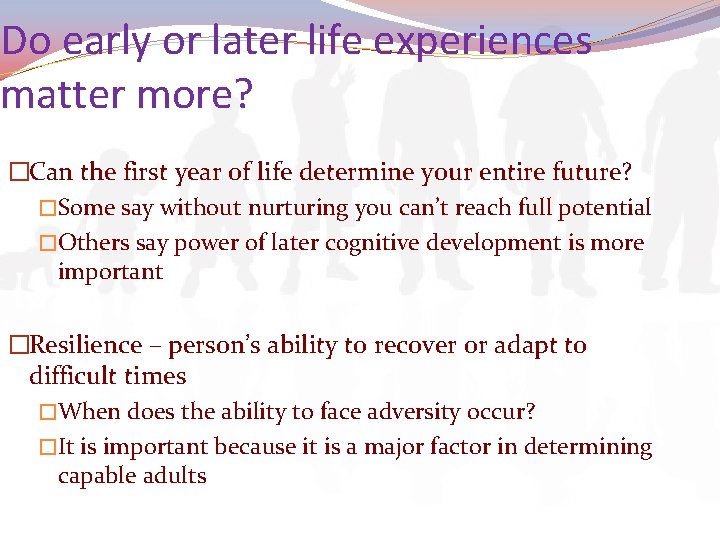 Do early or later life experiences matter more?

□Can the first year of life determine your entire future?

□Some say without nurturing you can't reach full potential

□Others say power of later cognitive development is more important

□Resilience – person's ability to recover or adapt to difficult times

□When does the ability to face adversity occur?

□It is important because it is a major factor in determining capable adults